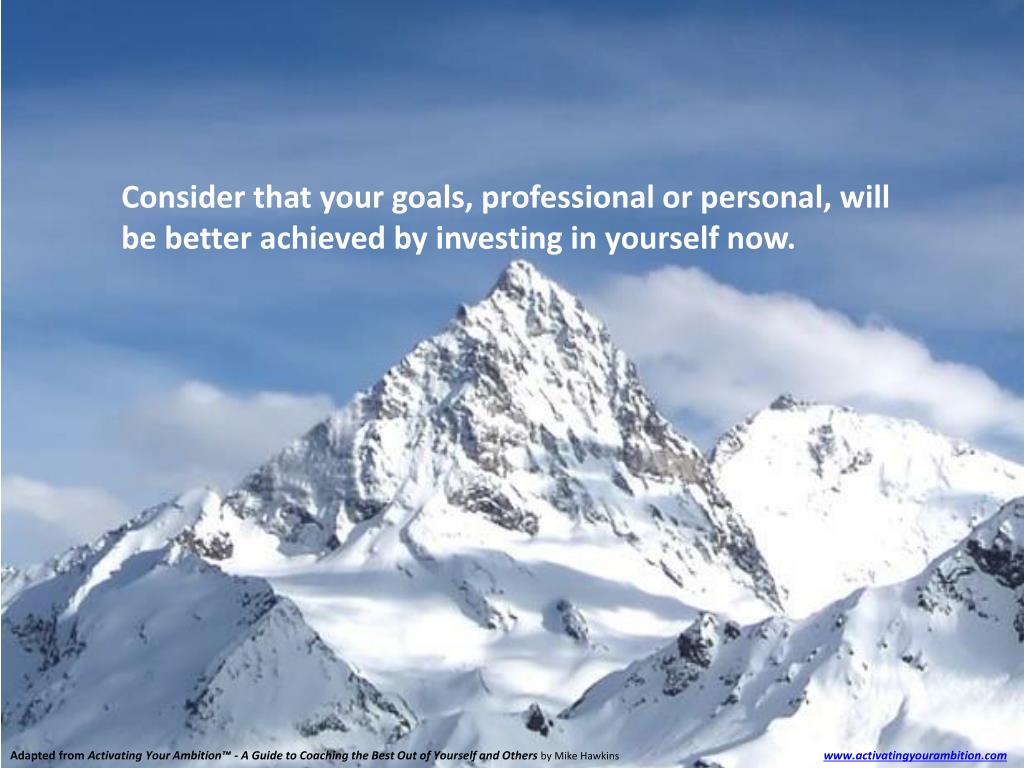 Consider that your goals, professional or personal, will be better achieved by investing in yourself now.

Adapted from Activating Your Ambition™ - A Guide to Coaching the Best Out of Yourself and Others by Mike Hawkins

www.activatingyourambition.com